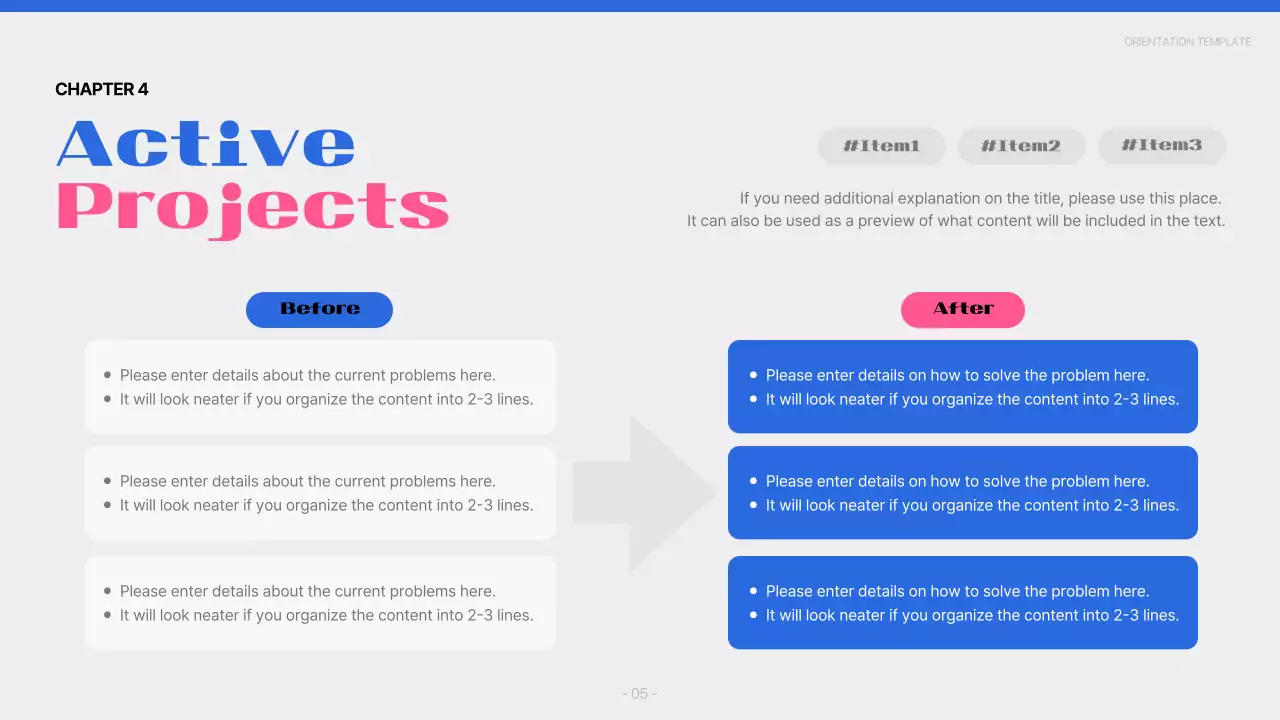 ORIENTATION TEMPLATE

CHAPTER 4

Active
Projects

#Item1 #Item2 #Item3

If you need additional explanation on the title, please use this place.
It can also be used as a preview of what content will be included in the text.

Before

- Please enter details about the current problems here.
- It will look neater if you organize the content into 2-3 lines.

- Please enter details about the current problems here.
- It will look neater if you organize the content into 2-3 lines.

- Please enter details about the current problems here.
- It will look neater if you organize the content into 2-3 lines.

After

- Please enter details on how to solve the problem here.
- It will look neater if you organize the content into 2-3 lines.

- Please enter details on how to solve the problem here.
- It will look neater if you organize the content into 2-3 lines.

- Please enter details on how to solve the problem here.
- It will look neater if you organize the content into 2-3 lines.

- 05 -